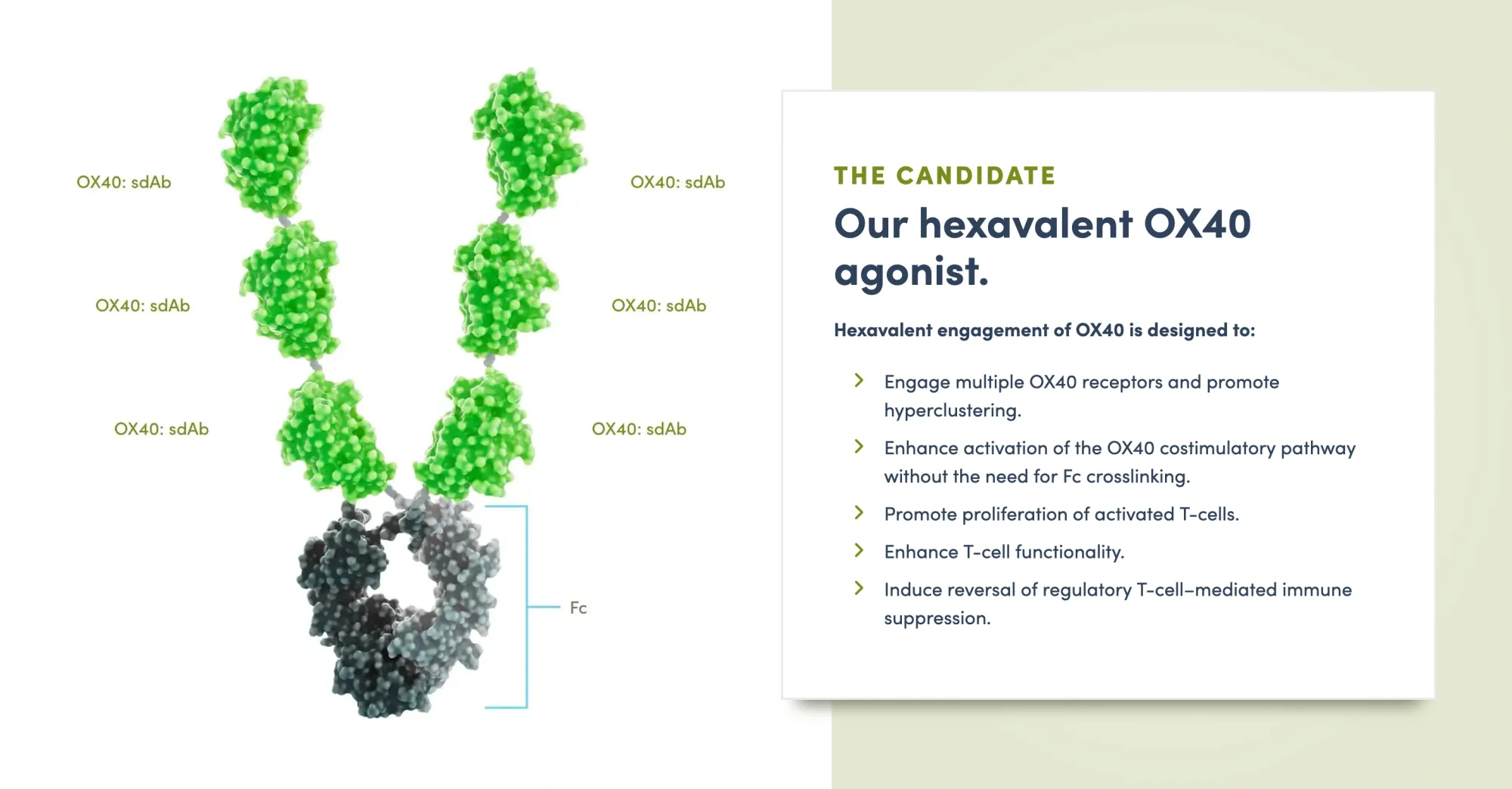 OX40: sdAb

OX40: sdAb

OX40: sdAb

OX40: sdAb

OX40: sdAb

OX40: sdAb

Fc

THE CANDIDATE

Our hexavalent OX40 agonist.

Hexavalent engagement of OX40 is designed to:

Engage multiple OX40 receptors and promote hyperclustering.

Enhance activation of the OX40 costimulatory pathway without the need for Fc crosslinking.

Promote proliferation of activated T-cells.

Enhance T-cell functionality.

Induce reversal of regulatory T-cell–mediated immune suppression.